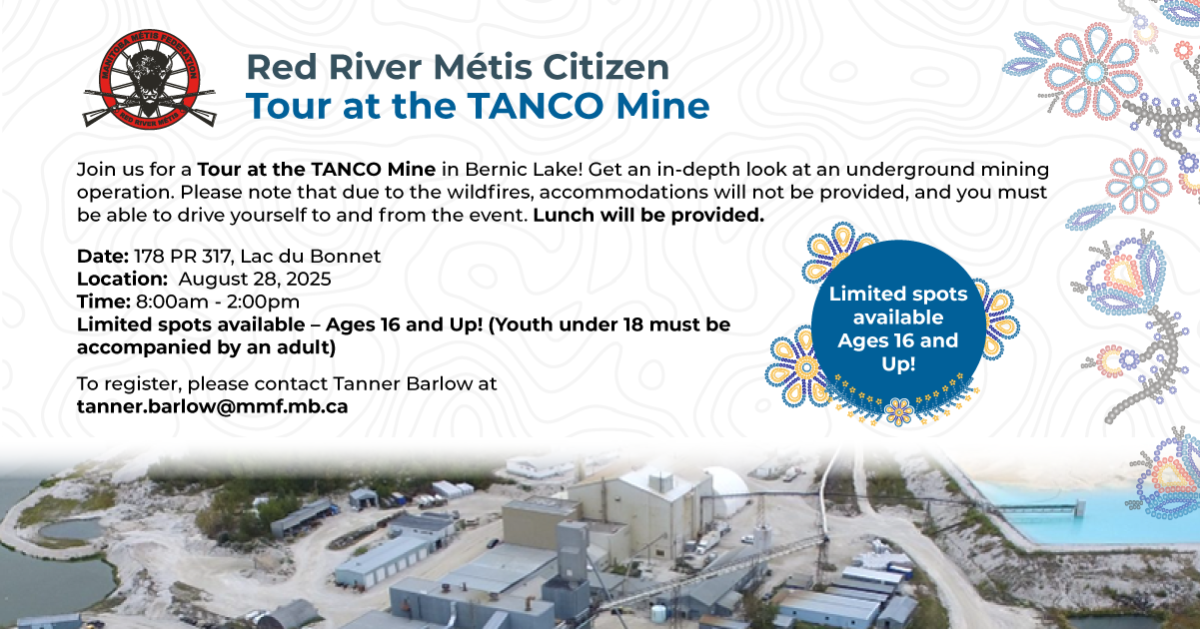 MANITOBA MÉTIS FEDERATION
RED RIVER MÉTIS

Red River Métis Citizen
Tour at the TANCO Mine

Join us for a Tour at the TANCO Mine in Bernic Lake! Get an in-depth look at an underground mining operation. Please note that due to the wildfires, accommodations will not be provided, and you must be able to drive yourself to and from the event. Lunch will be provided.

Date: 178 PR 317, Lac du Bonnet
Location: August 28, 2025
Time: 8:00am - 2:00pm
Limited spots available – Ages 16 and Up! (Youth under 18 must be accompanied by an adult)

To register, please contact Tanner Barlow at tanner.barlow@mmf.mb.ca

Limited spots available Ages 16 and Up!